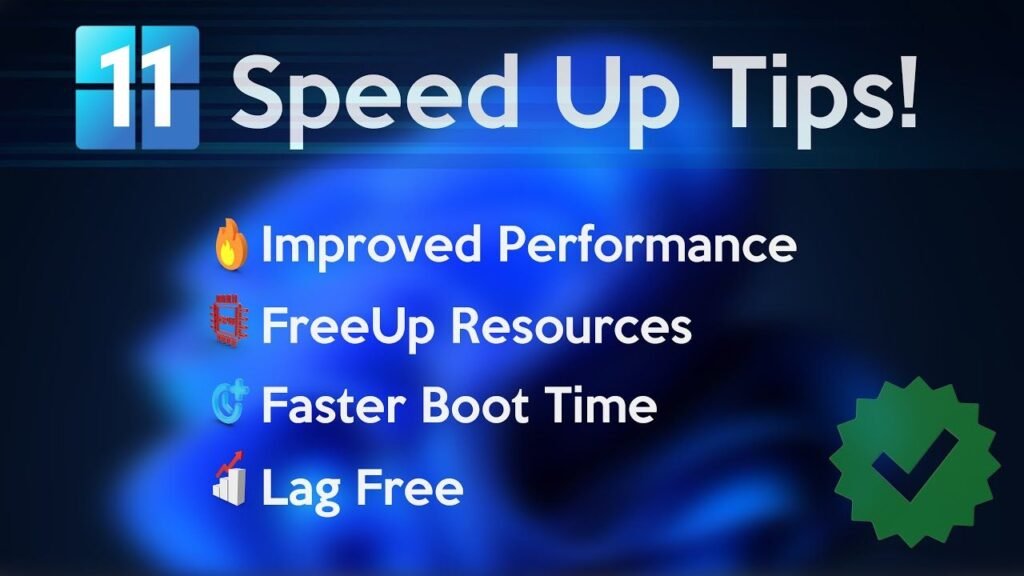 11 Speed Up Tips!

Improved Performance

FreeUp Resources

Faster Boot Time

Lag Free